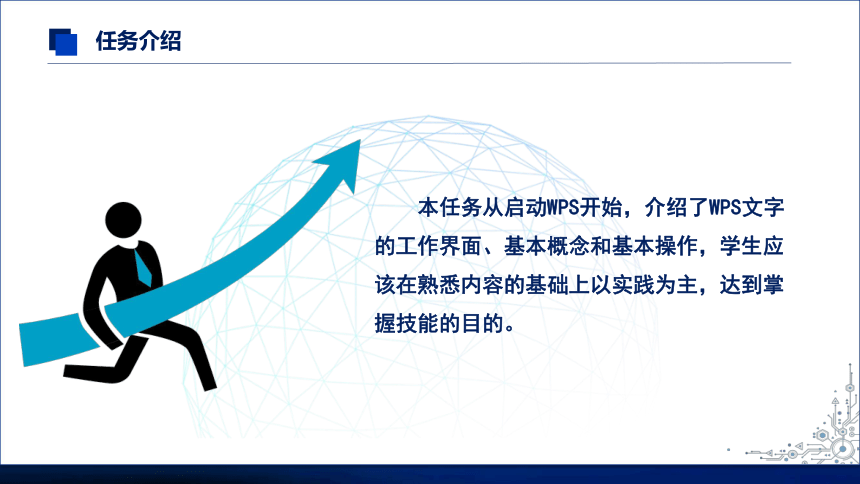 任务介绍

本任务从启动WPS开始，介绍了WPS文字的工作界面、基本概念和基本操作，学生应该在熟悉内容的基础上以实践为主，达到掌握技能的目的。